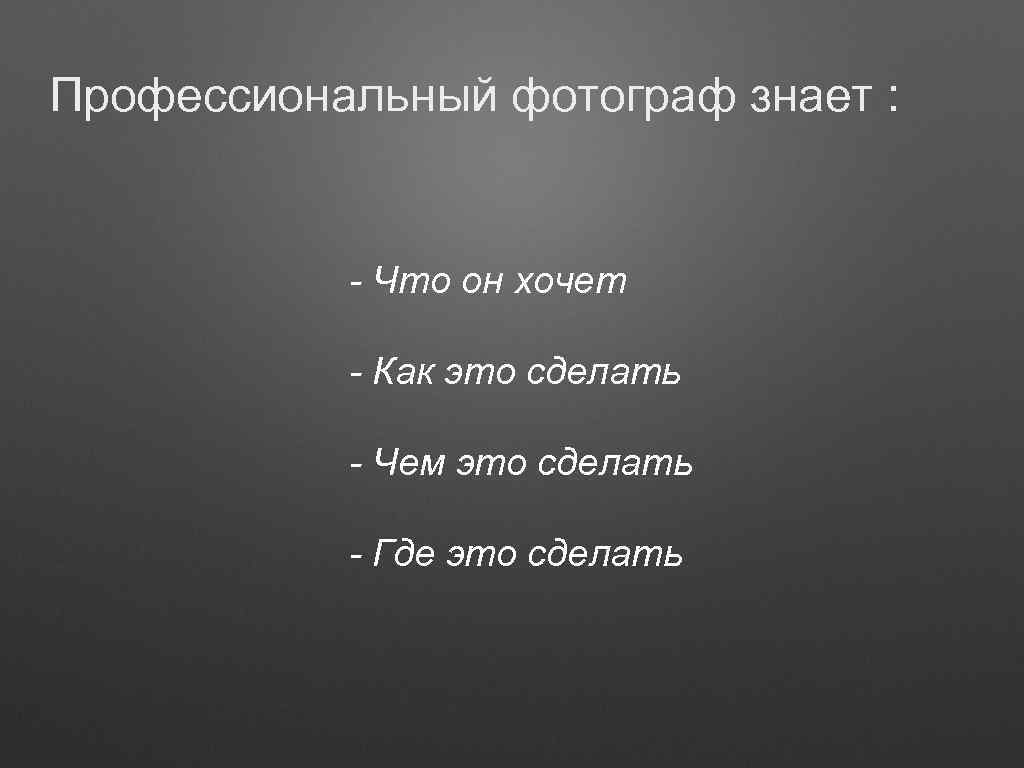 Профессиональный фотограф знает :

- Что он хочет

- Как это сделать

- Чем это сделать

- Где это сделать